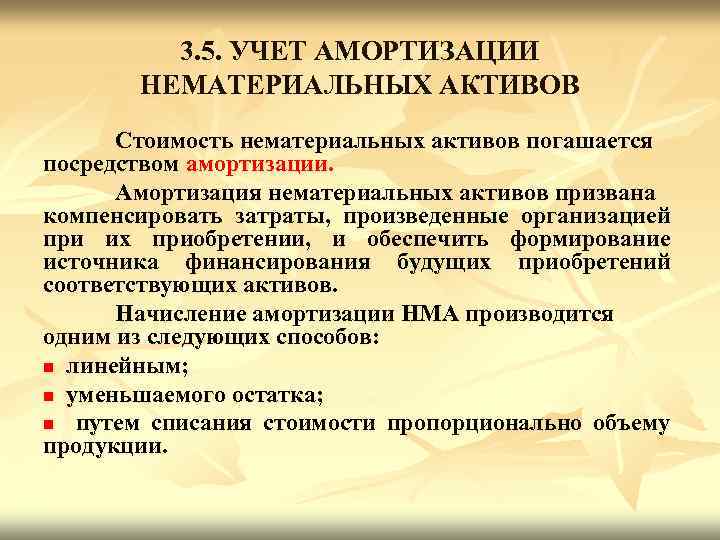 3.5. УЧЕТ АМОРТИЗАЦИИ НЕМАТЕРИАЛЬНЫХ АКТИВОВ

Стоимость нематериальных активов погашается посредством амортизации.

Амортизация нематериальных активов призвана компенсировать затраты, произведенные организацией при их приобретении, и обеспечить формирование источника финансирования будущих приобретений соответствующих активов.

Начисление амортизации НМА производится одним из следующих способов:

- линейным;
- уменьшаемого остатка;
- путем списания стоимости пропорционально объему продукции.